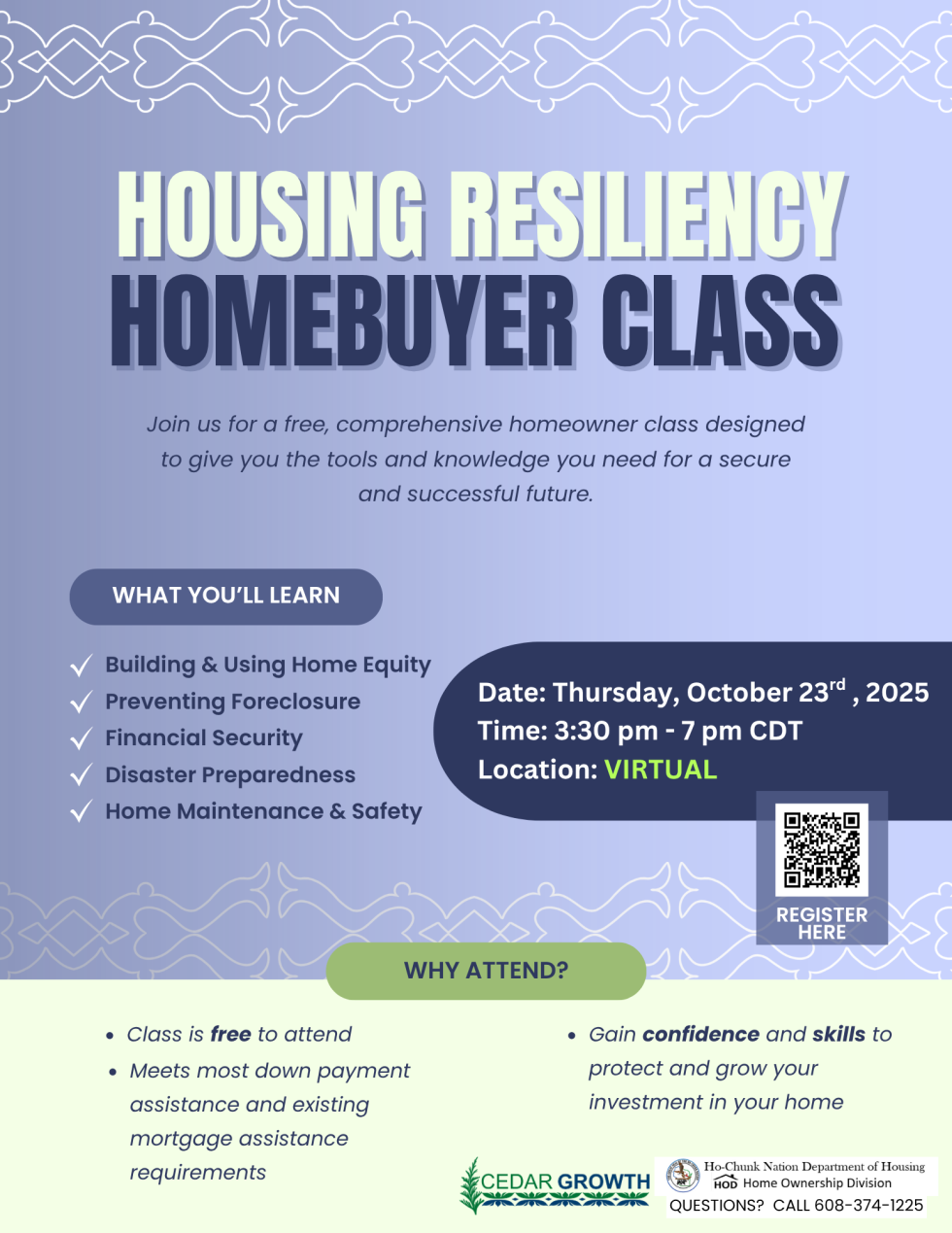 HOUSING RESILIENCY
HOMEBUYER CLASS

Join us for a free, comprehensive homeowner class designed to give you the tools and knowledge you need for a secure and successful future.

WHAT YOU'LL LEARN

Building & Using Home Equity
Preventing Foreclosure
Financial Security
Disaster Preparedness
Home Maintenance & Safety

Date: Thursday, October 23$^{rd}$ , 2025
Time: 3:30 pm - 7 pm CDT
Location: VIRTUAL

REGISTER HERE

WHY ATTEND?

- Class is free to attend
- Meets most down payment assistance and existing mortgage assistance requirements
- Gain confidence and skills to protect and grow your investment in your home

CEDAR GROWTH

Ho-Chunk Nation Department of Housing
HOD Home Ownership Division
QUESTIONS? CALL 608-374-1225